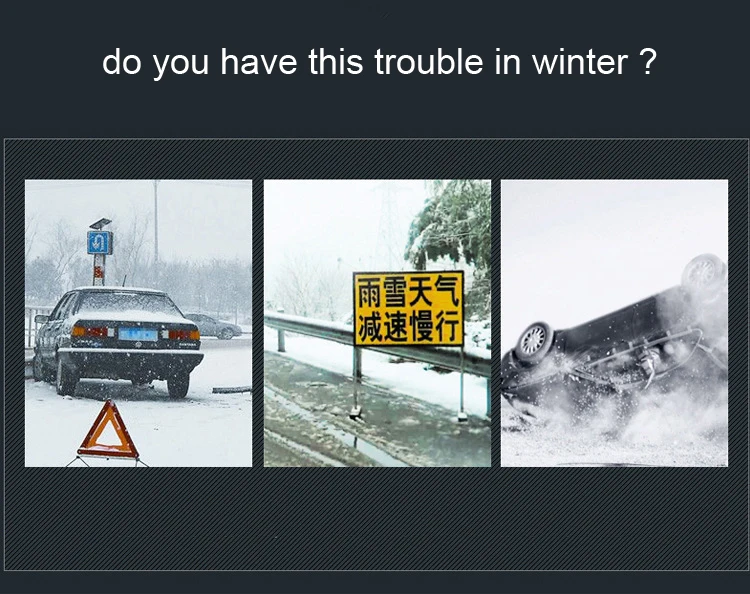 do you have this trouble in winter ?

雨雪天气
减速慢行